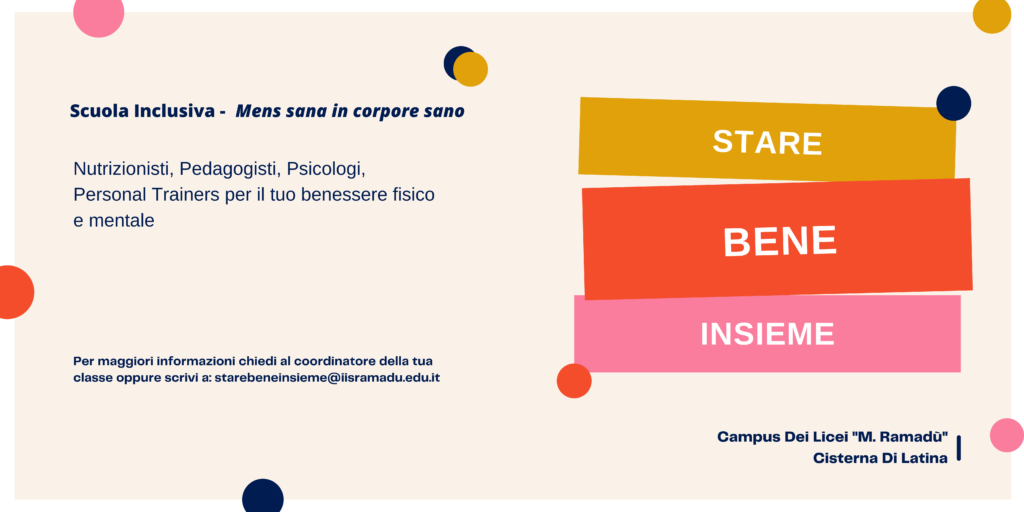 Scuola Inclusiva - Mens sana in corpore sano

Nutrizionisti, Pedagogisti, Psicologi, Personal Trainers per il tuo benessere fisico e mentale

Per maggiori informazioni chiedi al coordinatore della tua classe oppure scrivi a: starebeneinsieme@iisramadu.edu.it

STARE

BENE

INSIEME

Campus Dei Licei "M. Ramadù"
Cisterna Di Latina